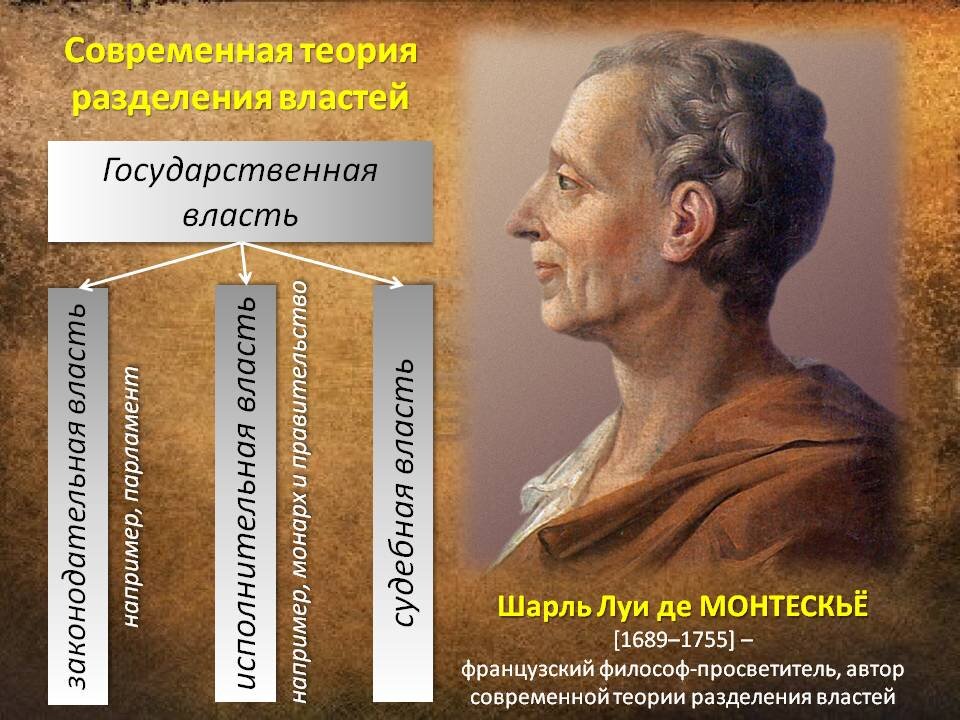 Современная теория разделения властей

Государственная власть

законодательная власть

например, парламент

исполнительная власть

например, монарх и правительство

судебная власть

Шарль Луи де МОНТЕСКЬЁ
[1689–1755] –
французский философ-просветитель, автор современной теории разделения властей